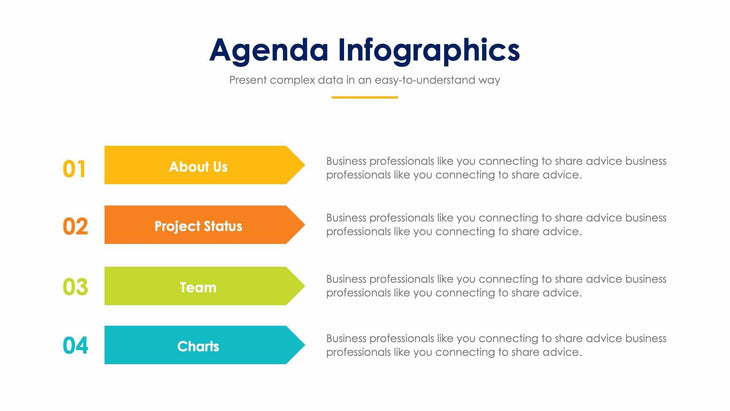 Agenda Infographics

Present complex data in an easy-to-understand way

01 About Us

Business professionals like you connecting to share advice business professionals like you connecting to share advice.

02 Project Status

Business professionals like you connecting to share advice business professionals like you connecting to share advice.

03 Team

Business professionals like you connecting to share advice business professionals like you connecting to share advice.

04 Charts

Business professionals like you connecting to share advice business professionals like you connecting to share advice.